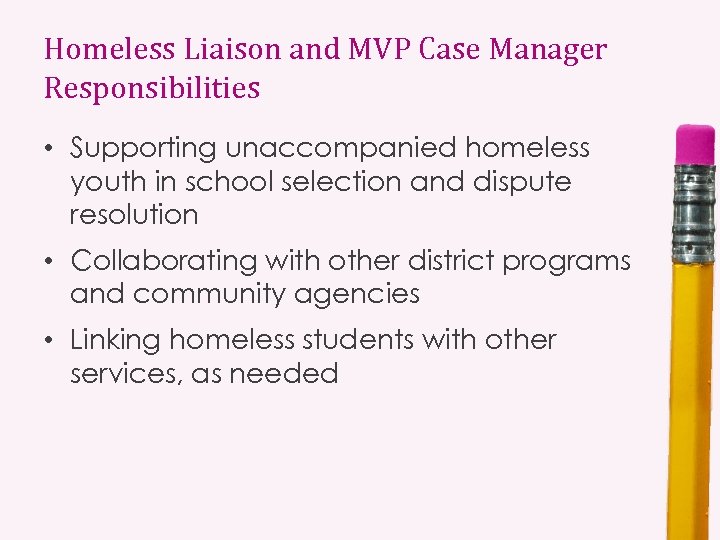 Homeless Liaison and MVP Case Manager Responsibilities

• Supporting unaccompanied homeless youth in school selection and dispute resolution
• Collaborating with other district programs and community agencies
• Linking homeless students with other services, as needed